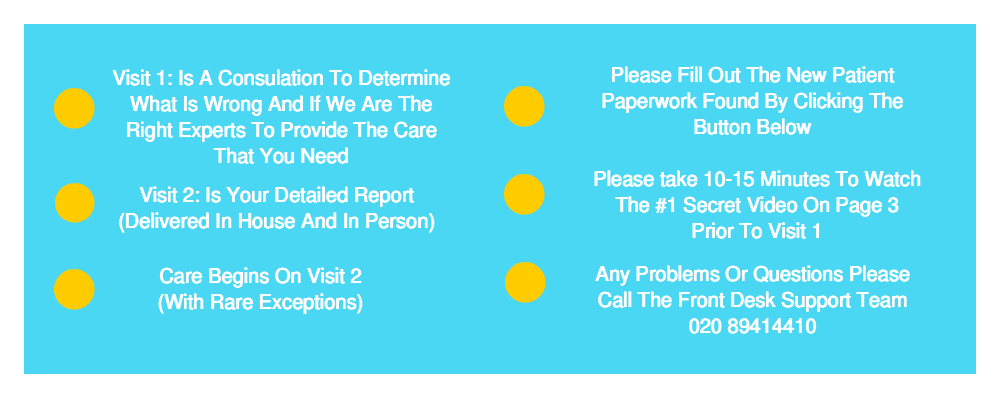 Visit 1: Is A Consulation To Determine What Is Wrong And If We Are The Right Experts To Provide The Care That You Need

Visit 2: Is Your Detailed Report (Delivered In House And In Person)

Care Begins On Visit 2 (With Rare Exceptions)

Please Fill Out The New Patient Paperwork Found By Clicking The Button Below

Please take 10-15 Minutes To Watch The #1 Secret Video On Page 3 Prior To Visit 1

Any Problems Or Questions Please Call The Front Desk Support Team 020 89414410